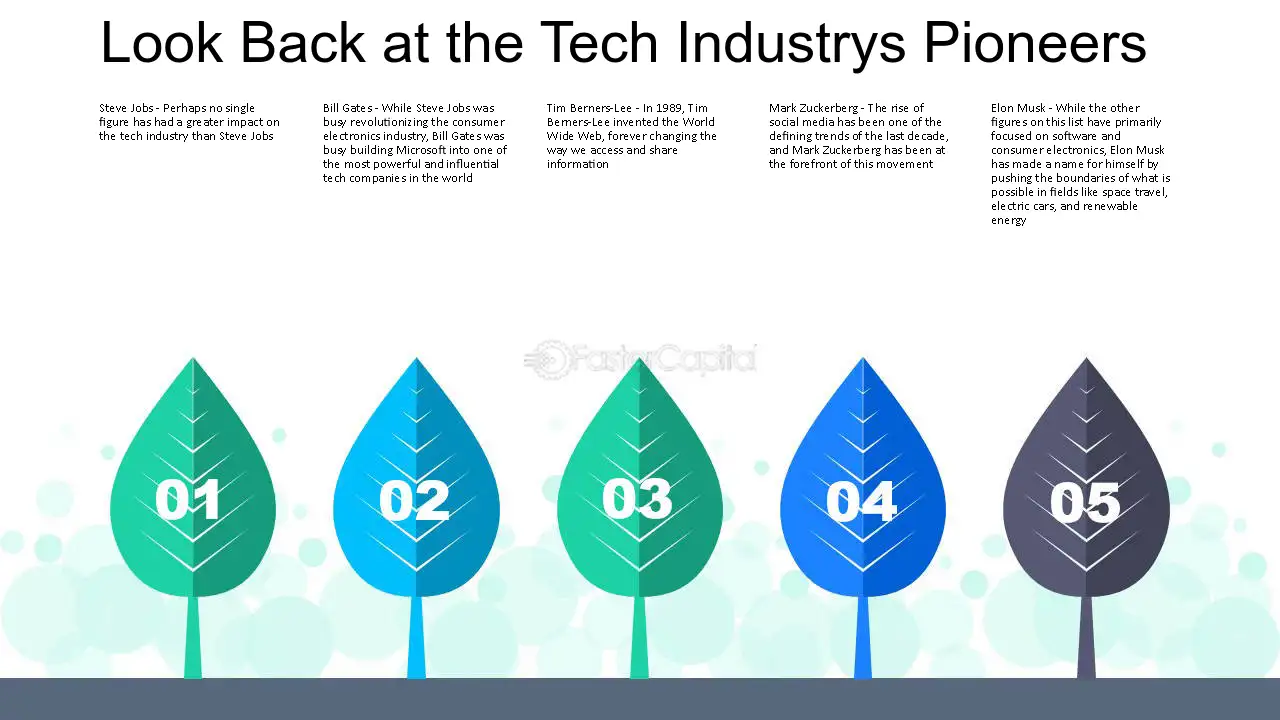 Look Back at the Tech Industrys Pioneers

Steve Jobs - Perhaps no single figure has had a greater impact on the tech industry than Steve Jobs

Bill Gates - While Steve Jobs was busy revolutionizing the consumer electronics industry, Bill Gates was busy building Microsoft into one of the most powerful and influential tech companies in the world

Tim Berners-Lee - In 1989, Tim Berners-Lee invented the World Wide Web, forever changing the way we access and share information

Mark Zuckerberg - The rise of social media has been one of the defining trends of the last decade, and Mark Zuckerberg has been at the forefront of this movement

Elon Musk - While the other figures on this list have primarily focused on software and consumer electronics, Elon Musk has made a name for himself by pushing the boundaries of what is possible in fields like space travel, electric cars, and renewable energy

01

02

03

04

05

FasterCapital